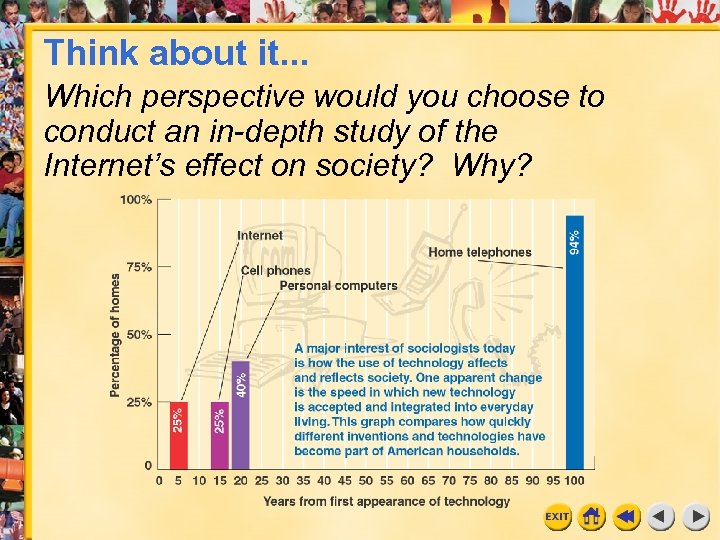 Think about it...

Which perspective would you choose to conduct an in-depth study of the Internet's effect on society? Why?

100%
75%
50%
25%
0
Percentage of homes

Internet
Cell phones
Personal computers
Home telephones

25%
25%
40%
94%

A major interest of sociologists today is how the use of technology affects and reflects society. One apparent change is the speed in which new technology is accepted and integrated into everyday living. This graph compares how quickly different inventions and technologies have become part of American households.

0 5 10 15 20 25 30 35 40 45 50 55 60 65 70 75 80 85 90 95 100
Years from first appearance of technology

EXIT